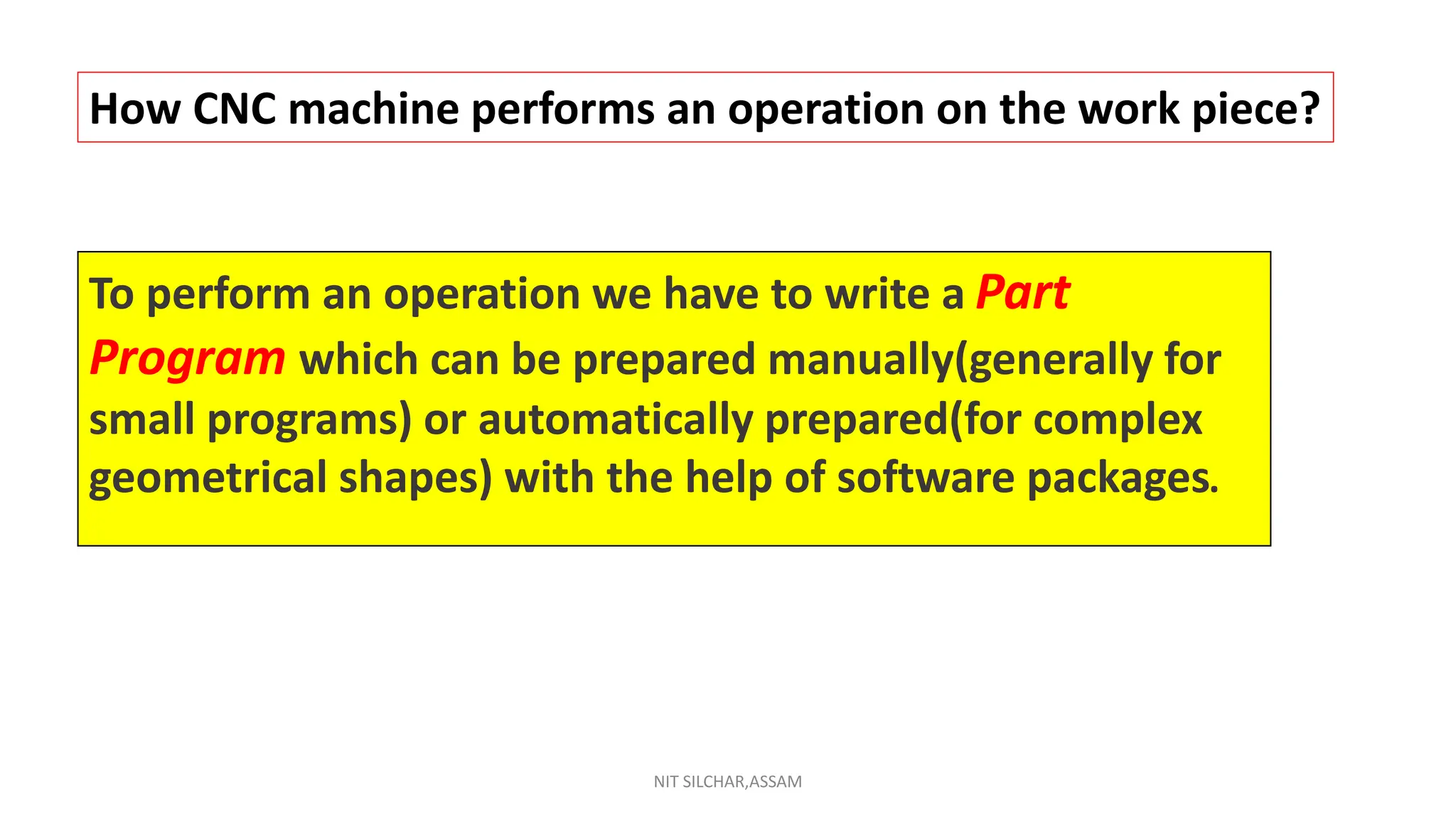 How CNC machine performs an operation on the work piece?

To perform an operation we have to write a Part Program which can be prepared manually(generally for small programs) or automatically prepared(for complex geometrical shapes) with the help of software packages.

NIT SILCHAR,ASSAM